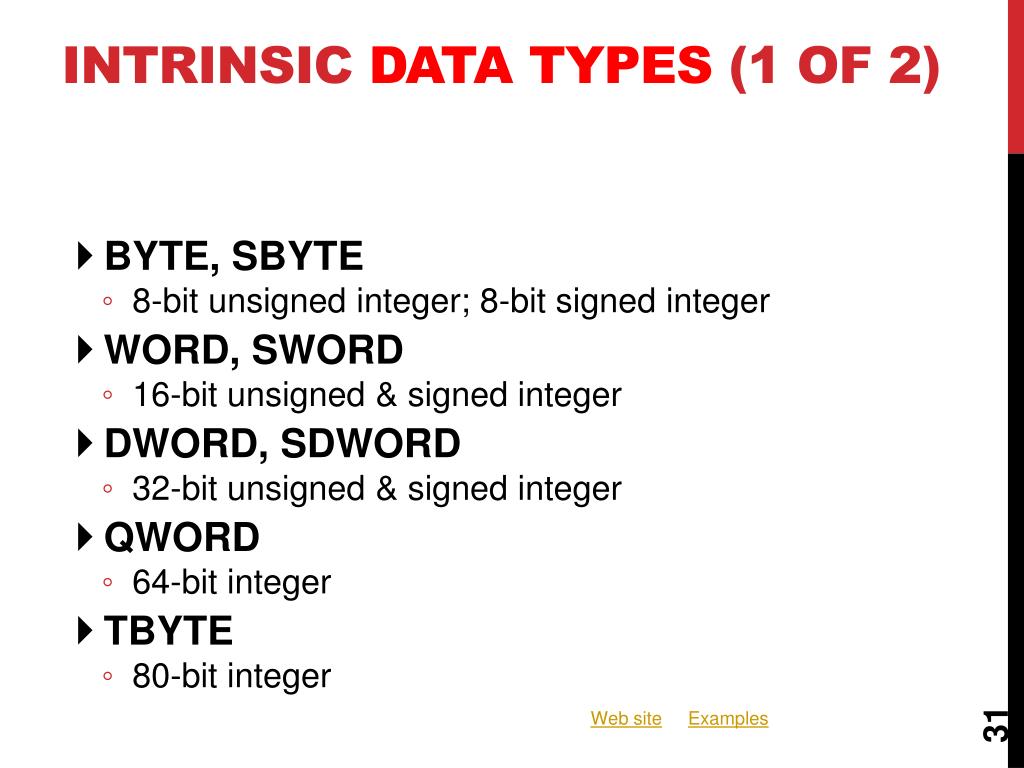 INTRINSIC DATA TYPES (1 OF 2)

BYTE, SBYTE
8-bit unsigned integer; 8-bit signed integer

WORD, SWORD
16-bit unsigned & signed integer

DWORD, SDWORD
32-bit unsigned & signed integer

QWORD
64-bit integer

TBYTE
80-bit integer

Web site Examples

31